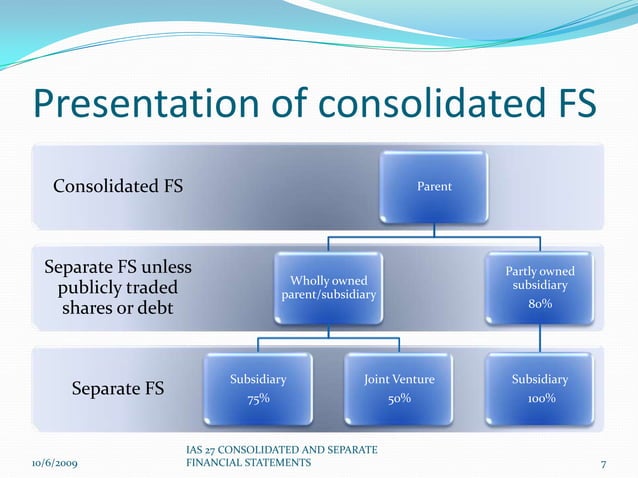 Presentation of consolidated FS

Consolidated FS

Parent

Separate FS unless publicly traded shares or debt

Wholly owned parent/subsidiary

Partly owned subsidiary 80%

Separate FS

Subsidiary 75%

Joint Venture 50%

Subsidiary 100%

10/6/2009

IAS 27 CONSOLIDATED AND SEPARATE FINANCIAL STATEMENTS

7